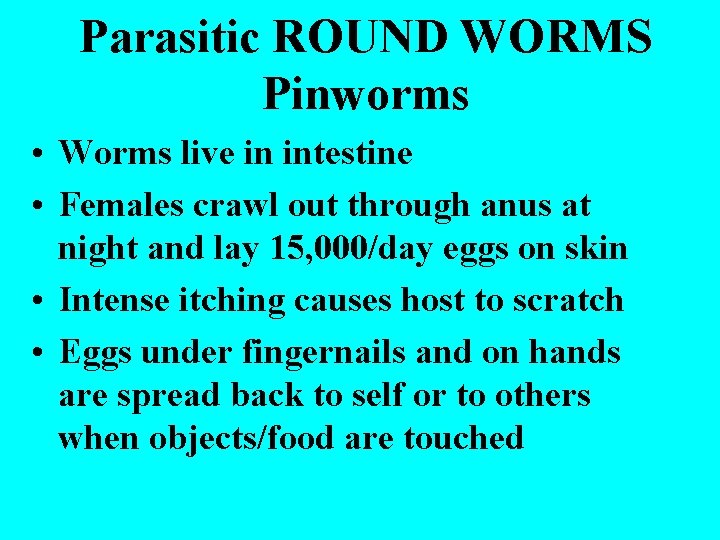 Parasitic ROUND WORMS
Pinworms

• Worms live in intestine
• Females crawl out through anus at night and lay 15,000/day eggs on skin
• Intense itching causes host to scratch
• Eggs under fingernails and on hands are spread back to self or to others when objects/food are touched